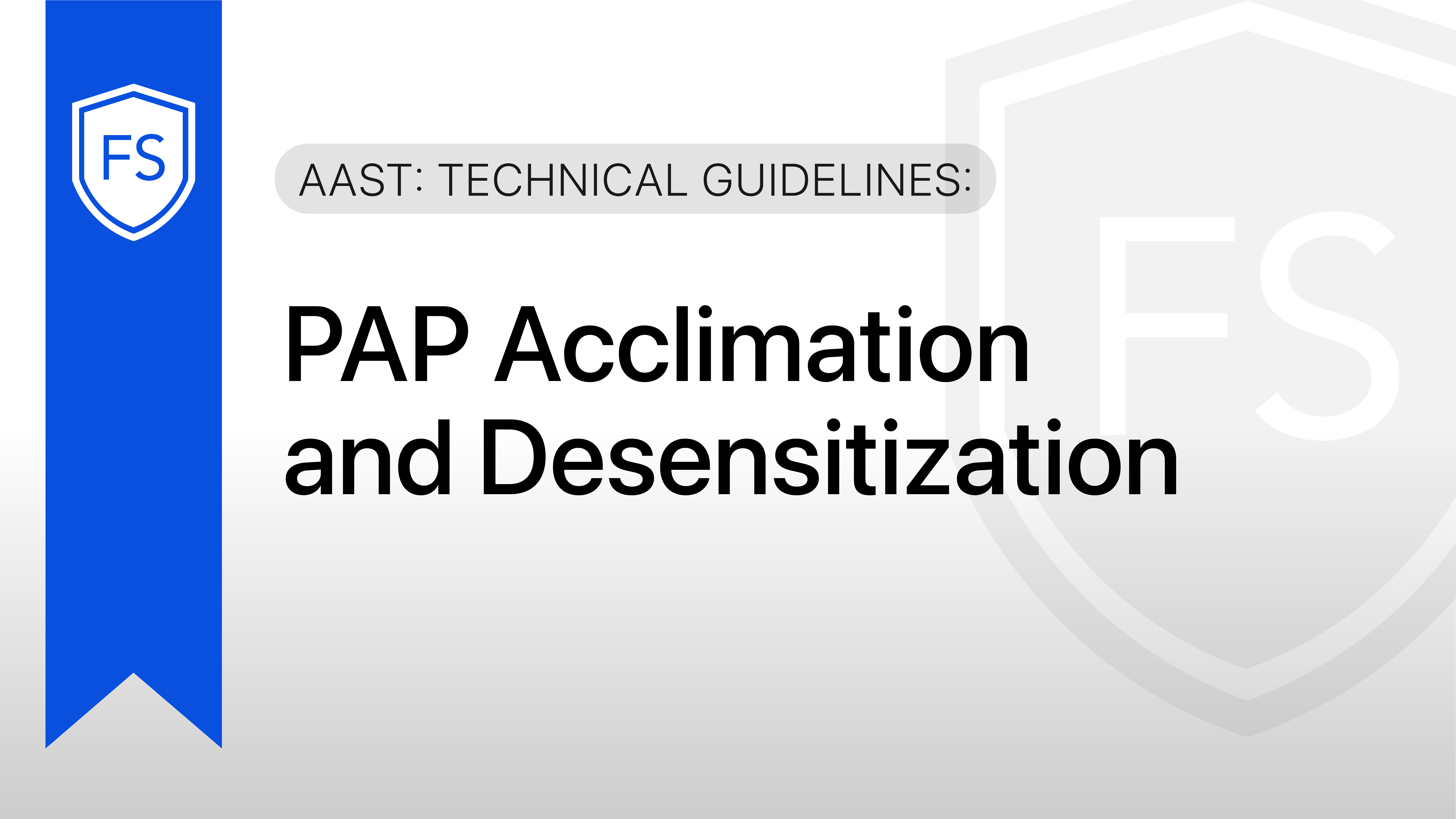 FS

AAST: TECHNICAL GUIDELINES:

PAP Acclimation and Desensitization

FS